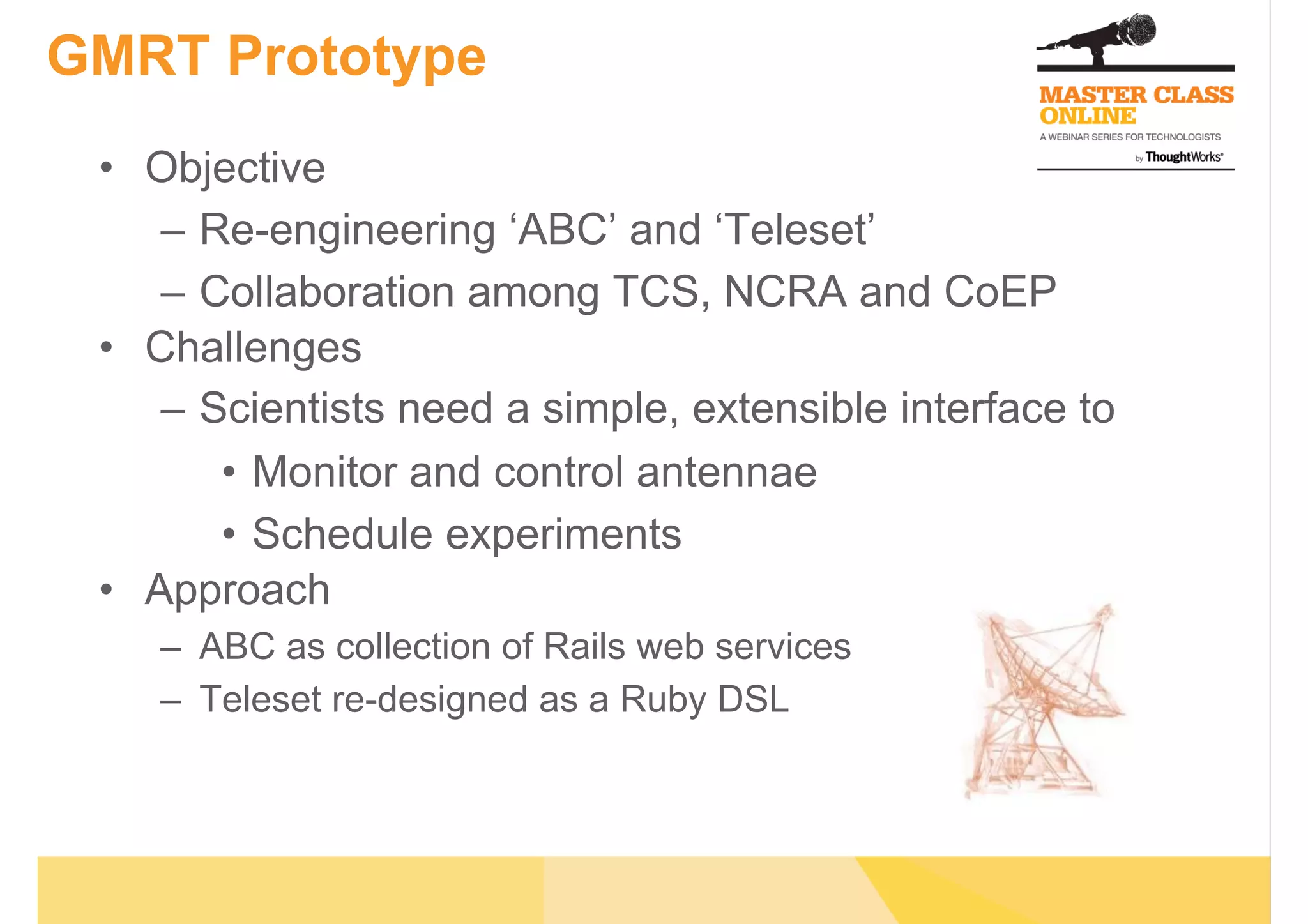 GMRT Prototype

MASTER CLASS ONLINE
A WEBINAR SERIES FOR TECHNOLOGISTS
by ThoughtWorks®

• Objective
– Re-engineering ‘ABC’ and ‘Teleset’
– Collaboration among TCS, NCRA and CoEP
• Challenges
– Scientists need a simple, extensible interface to
• Monitor and control antennae
• Schedule experiments
• Approach
– ABC as collection of Rails web services
– Teleset re-designed as a Ruby DSL